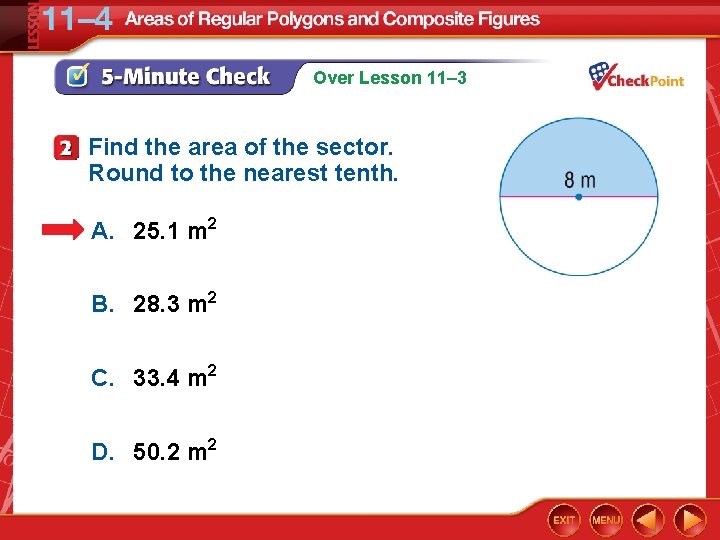 LESSON 11–4 Areas of Regular Polygons and Composite Figures

5-Minute Check Over Lesson 11–3

CheckPoint

2 Find the area of the sector. Round to the nearest tenth.

8 m

A. 25.1 $m^2$

B. 28.3 $m^2$

C. 33.4 $m^2$

D. 50.2 $m^2$

EXIT MENU